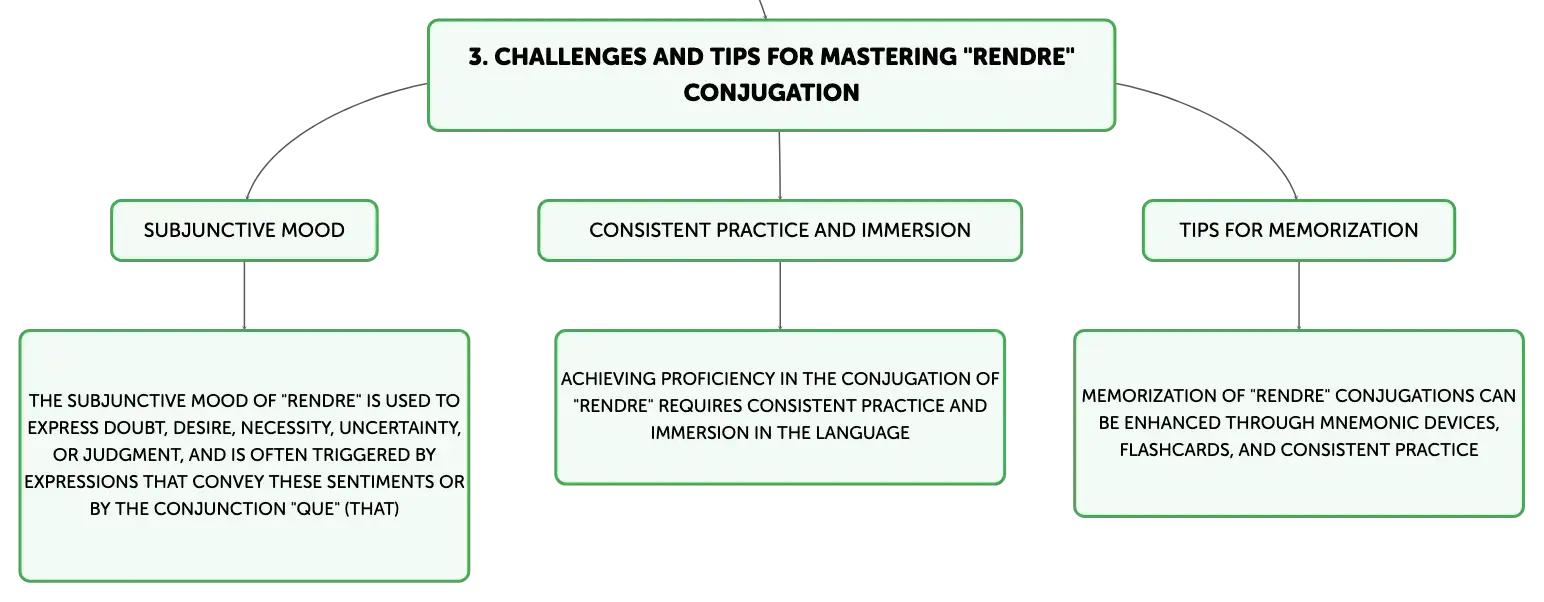 3. CHALLENGES AND TIPS FOR MASTERING "RENDRE" CONJUGATION

SUBJUNCTIVE MOOD

THE SUBJUNCTIVE MOOD OF "RENDRE" IS USED TO EXPRESS DOUBT, DESIRE, NECESSITY, UNCERTAINTY, OR JUDGMENT, AND IS OFTEN TRIGGERED BY EXPRESSIONS THAT CONVEY THESE SENTIMENTS OR BY THE CONJUNCTION "QUE" (THAT)

CONSISTENT PRACTICE AND IMMERSION

ACHIEVING PROFICIENCY IN THE CONJUGATION OF "RENDRE" REQUIRES CONSISTENT PRACTICE AND IMMERSION IN THE LANGUAGE

TIPS FOR MEMORIZATION

MEMORIZATION OF "RENDRE" CONJUGATIONS CAN BE ENHANCED THROUGH MNEMONIC DEVICES, FLASHCARDS, AND CONSISTENT PRACTICE